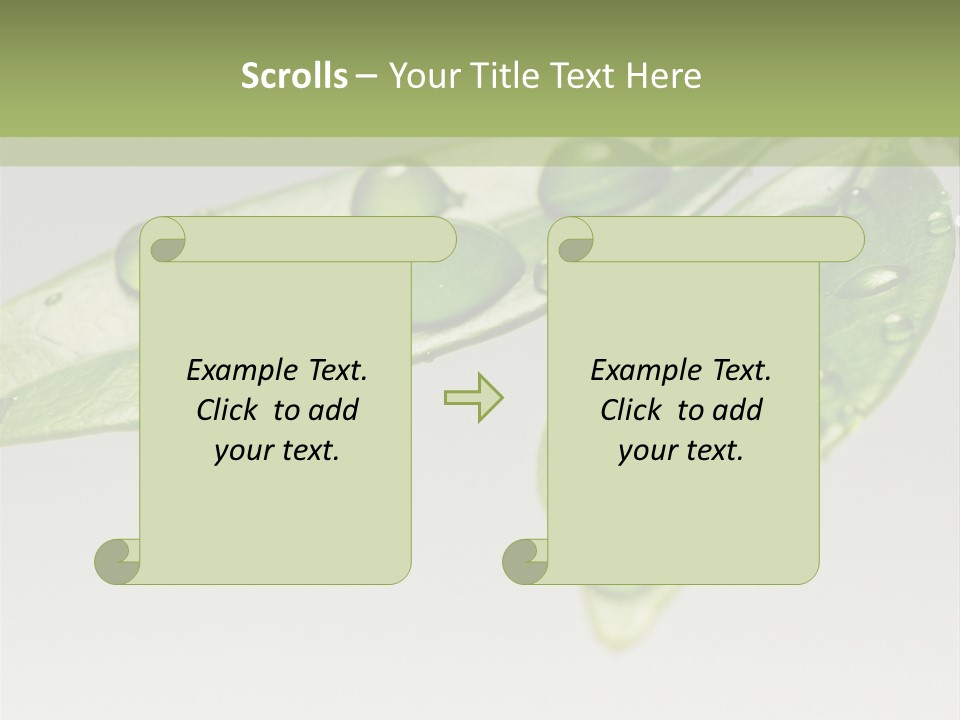 Scrolls – Your Title Text Here

Example Text. Click to add your text.

Example Text. Click to add your text.